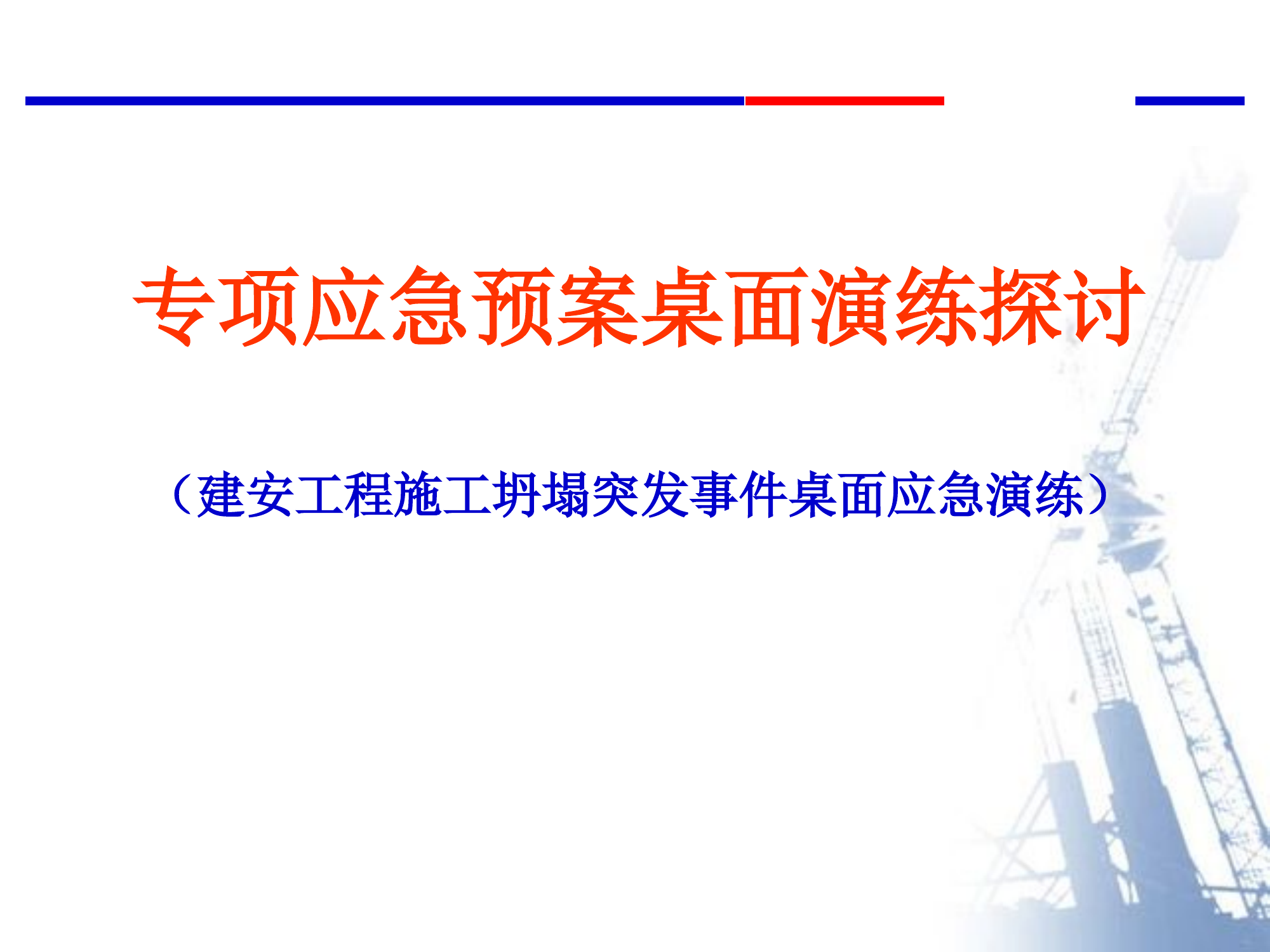 专项应急预案桌面演练探讨

（建安工程施工坍塌突发事件桌面应急演练）